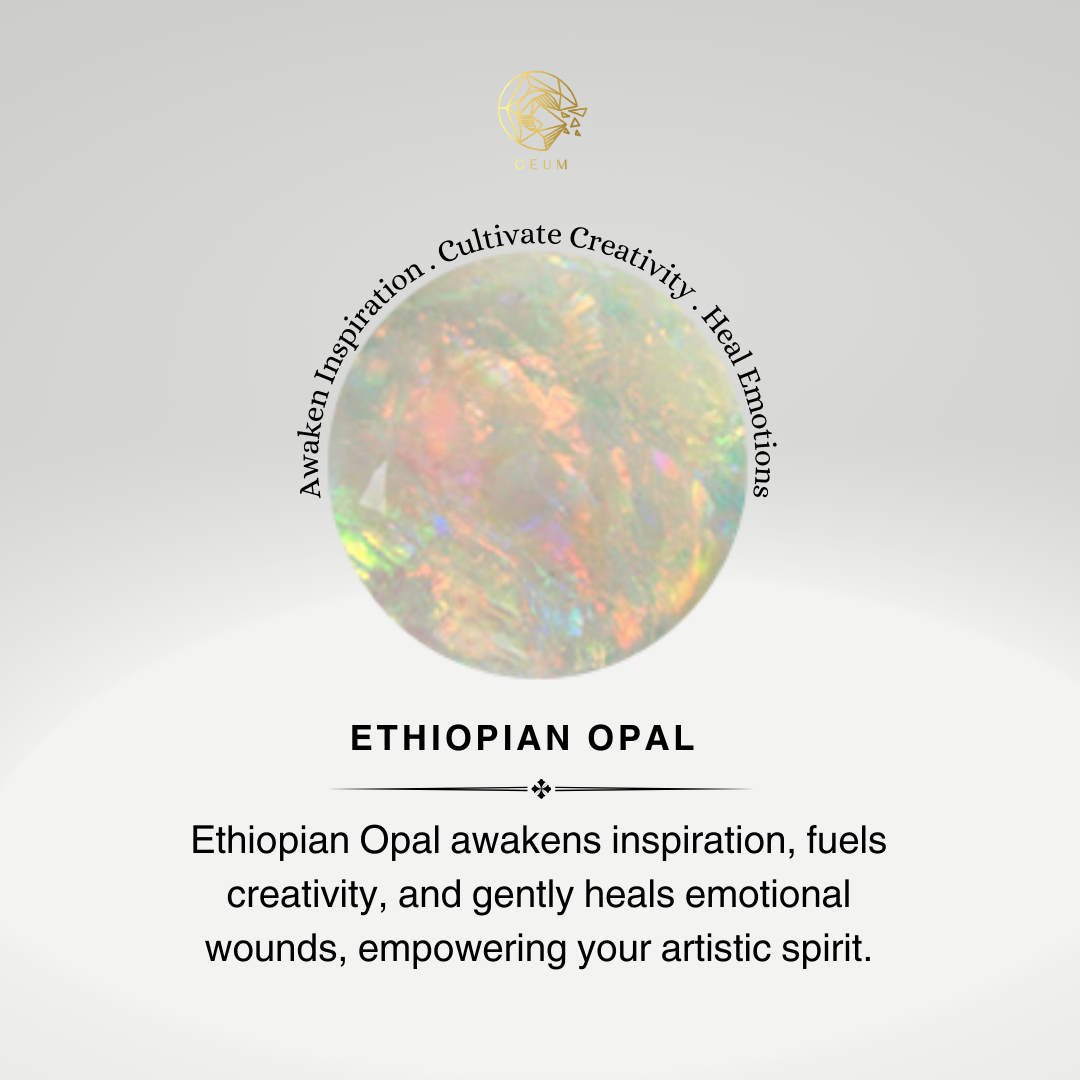 GEUM

Awaken Inspiration . Cultivate Creativity . Heal Emotions

ETHIOPIAN OPAL

Ethiopian Opal awakens inspiration, fuels creativity, and gently heals emotional wounds, empowering your artistic spirit.